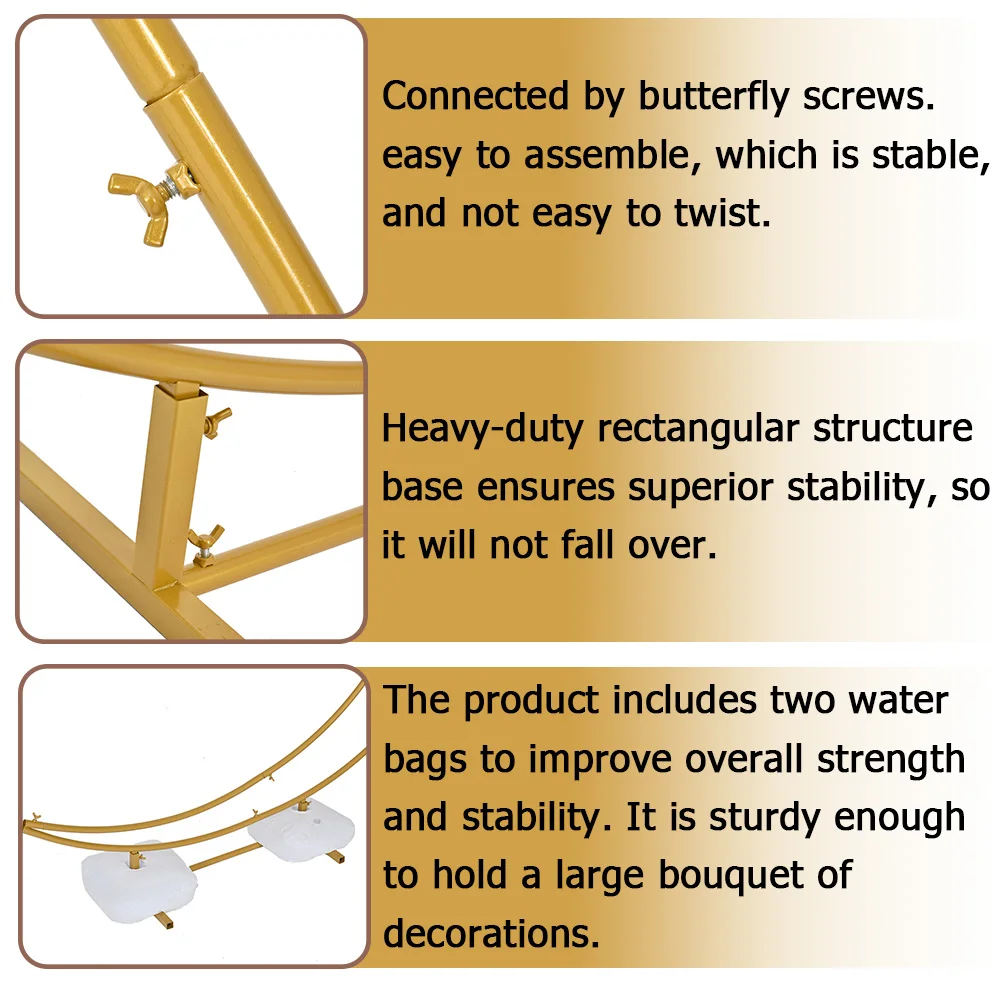 Connected by butterfly screws. easy to assemble, which is stable, and not easy to twist.

Heavy-duty rectangular structure base ensures superior stability, so it will not fall over.

The product includes two water bags to improve overall strength and stability. It is sturdy enough to hold a large bouquet of decorations.